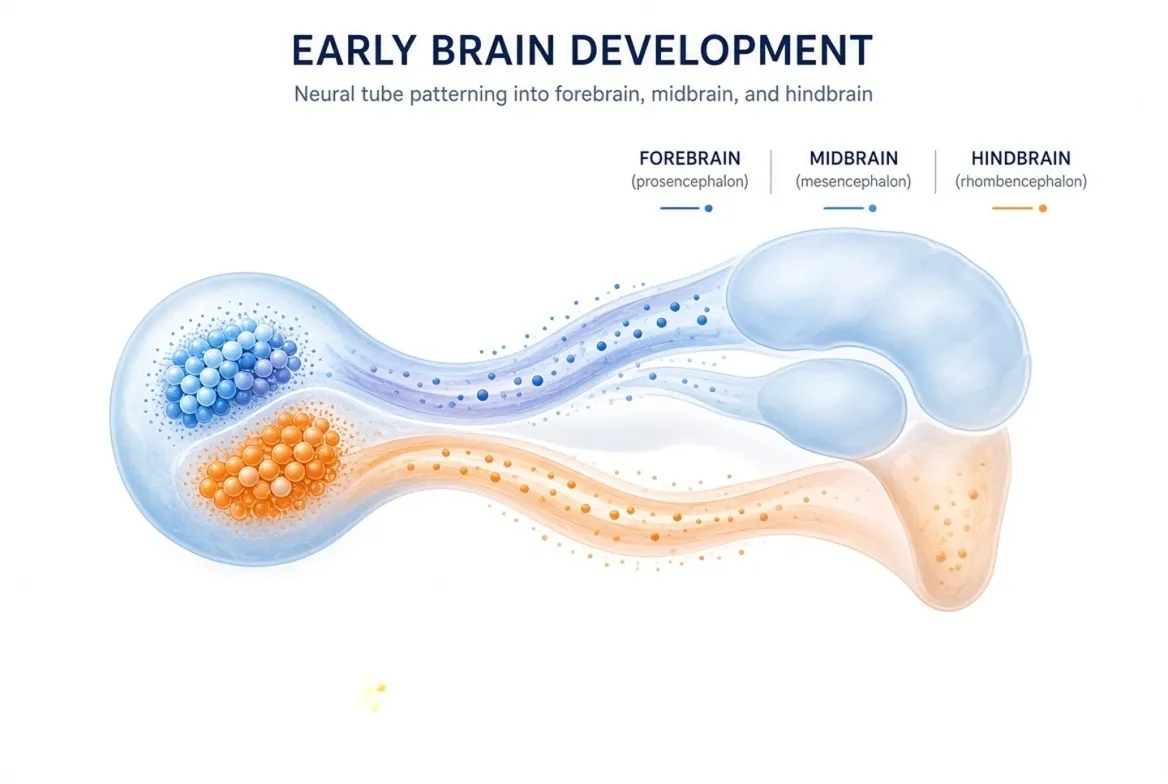 EARLY BRAIN DEVELOPMENT

Neural tube patterning into forebrain, midbrain, and hindbrain

FOREBRAIN
(prosencephalon)

MIDBRAIN
(mesencephalon)

HINDBRAIN
(rhombencephalon)